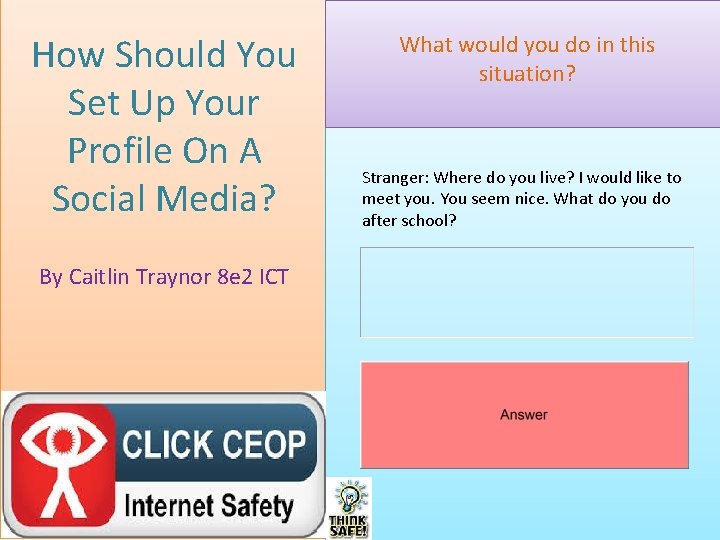 How Should You Set Up Your Profile On A Social Media?

By Caitlin Traynor 8e2 ICT

CLICK CEOP

Internet Safety

What would you do in this situation?

Stranger: Where do you live? I would like to meet you. You seem nice. What do you do after school?

Answer

THINK SAFE!